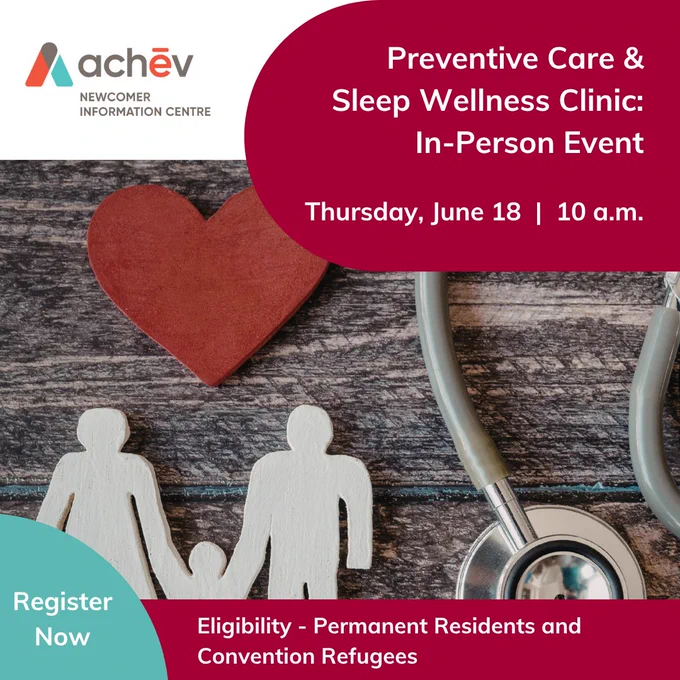 achēv
NEWCOMER INFORMATION CENTRE

Preventive Care & Sleep Wellness Clinic: In-Person Event

Thursday, June 18 | 10 a.m.

Register Now

Eligibility - Permanent Residents and Convention Refugees